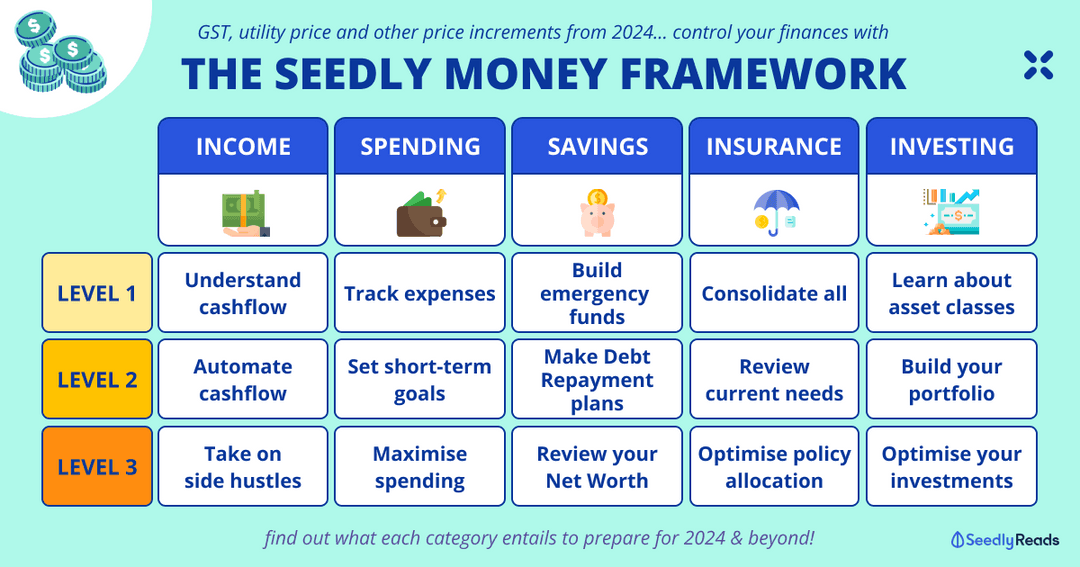 GST, utility price and other price increments from 2024... control your finances with

THE SEEDLY MONEY FRAMEWORK

| | INCOME | SPENDING | SAVINGS | INSURANCE | INVESTING |
|---|---|---|---|---|---|
| LEVEL 1 | Understand cashflow | Track expenses | Build emergency funds | Consolidate all | Learn about asset classes |
| LEVEL 2 | Automate cashflow | Set short-term goals | Make Debt Repayment plans | Review current needs | Build your portfolio |
| LEVEL 3 | Take on side hustles | Maximise spending | Review your Net Worth | Optimise policy allocation | Optimise your investments |

find out what each category entails to prepare for 2024 & beyond!

SeedlyReads